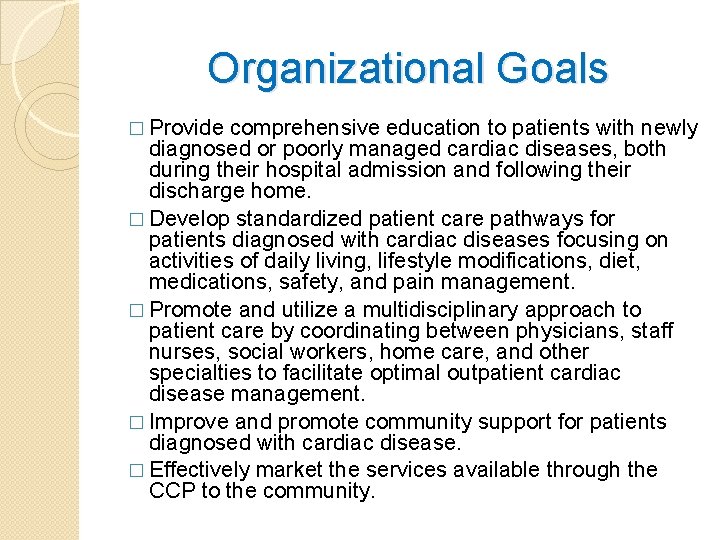 Organizational Goals

□ Provide comprehensive education to patients with newly diagnosed or poorly managed cardiac diseases, both during their hospital admission and following their discharge home.

□ Develop standardized patient care pathways for patients diagnosed with cardiac diseases focusing on activities of daily living, lifestyle modifications, diet, medications, safety, and pain management.

□ Promote and utilize a multidisciplinary approach to patient care by coordinating between physicians, staff nurses, social workers, home care, and other specialties to facilitate optimal outpatient cardiac disease management.

□ Improve and promote community support for patients diagnosed with cardiac disease.

□ Effectively market the services available through the CCP to the community.